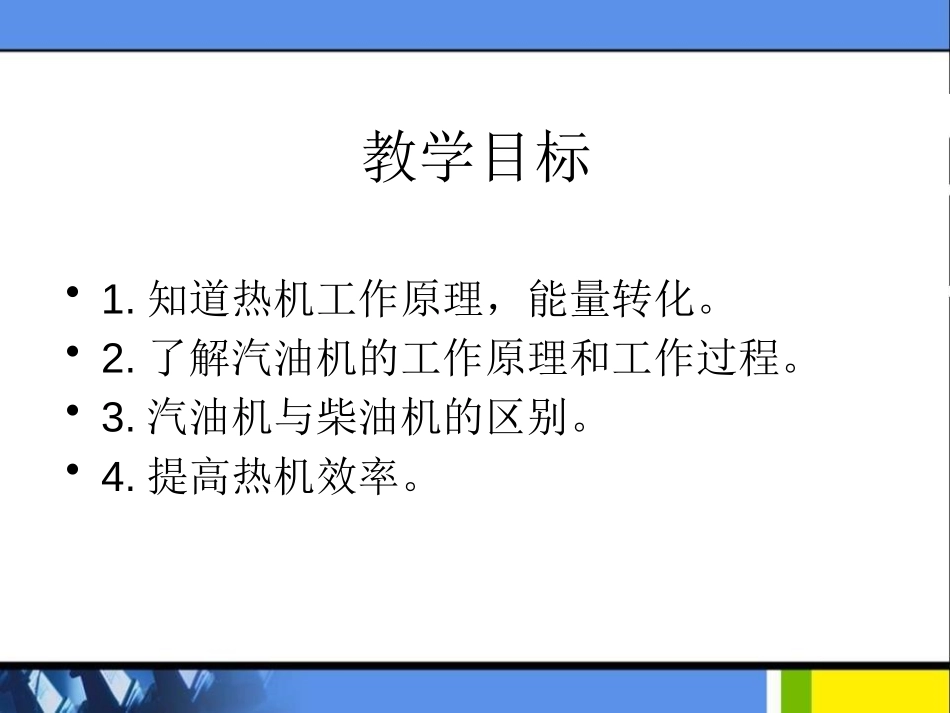 教学目标

• 1. 知道热机工作原理，能量转化。
• 2. 了解汽油机的工作原理和工作过程。
• 3. 汽油机与柴油机的区别。
• 4. 提高热机效率。